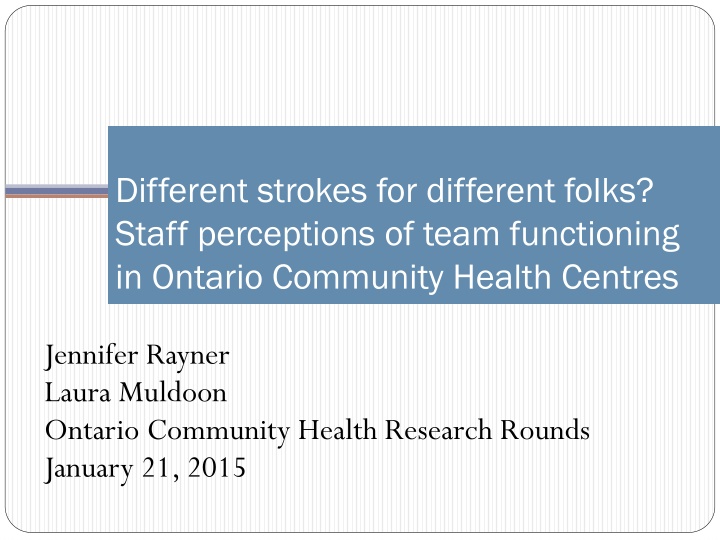 Different strokes for different folks? Staff perceptions of team functioning in Ontario Community Health Centres

Jennifer Rayner
Laura Muldoon
Ontario Community Health Research Rounds
January 21, 2015